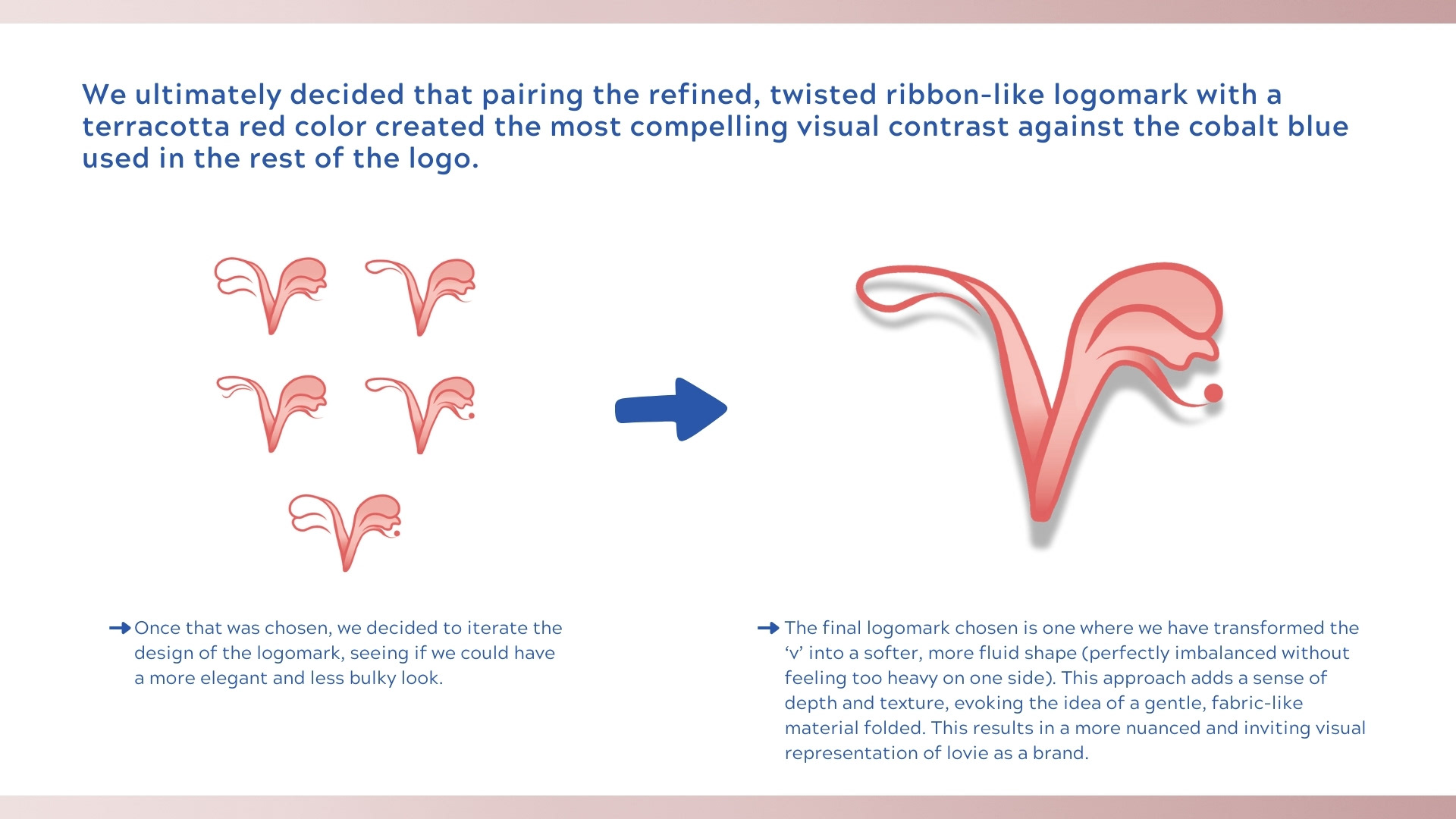 We ultimately decided that pairing the refined, twisted ribbon-like logomark with a terracotta red color created the most compelling visual contrast against the cobalt blue used in the rest of the logo.

→ Once that was chosen, we decided to iterate the design of the logomark, seeing if we could have a more elegant and less bulky look.

→ The final logomark chosen is one where we have transformed the ‘v’ into a softer, more fluid shape (perfectly imbalanced without feeling too heavy on one side). This approach adds a sense of depth and texture, evoking the idea of a gentle, fabric-like material folded. This results in a more nuanced and inviting visual representation of lovie as a brand.